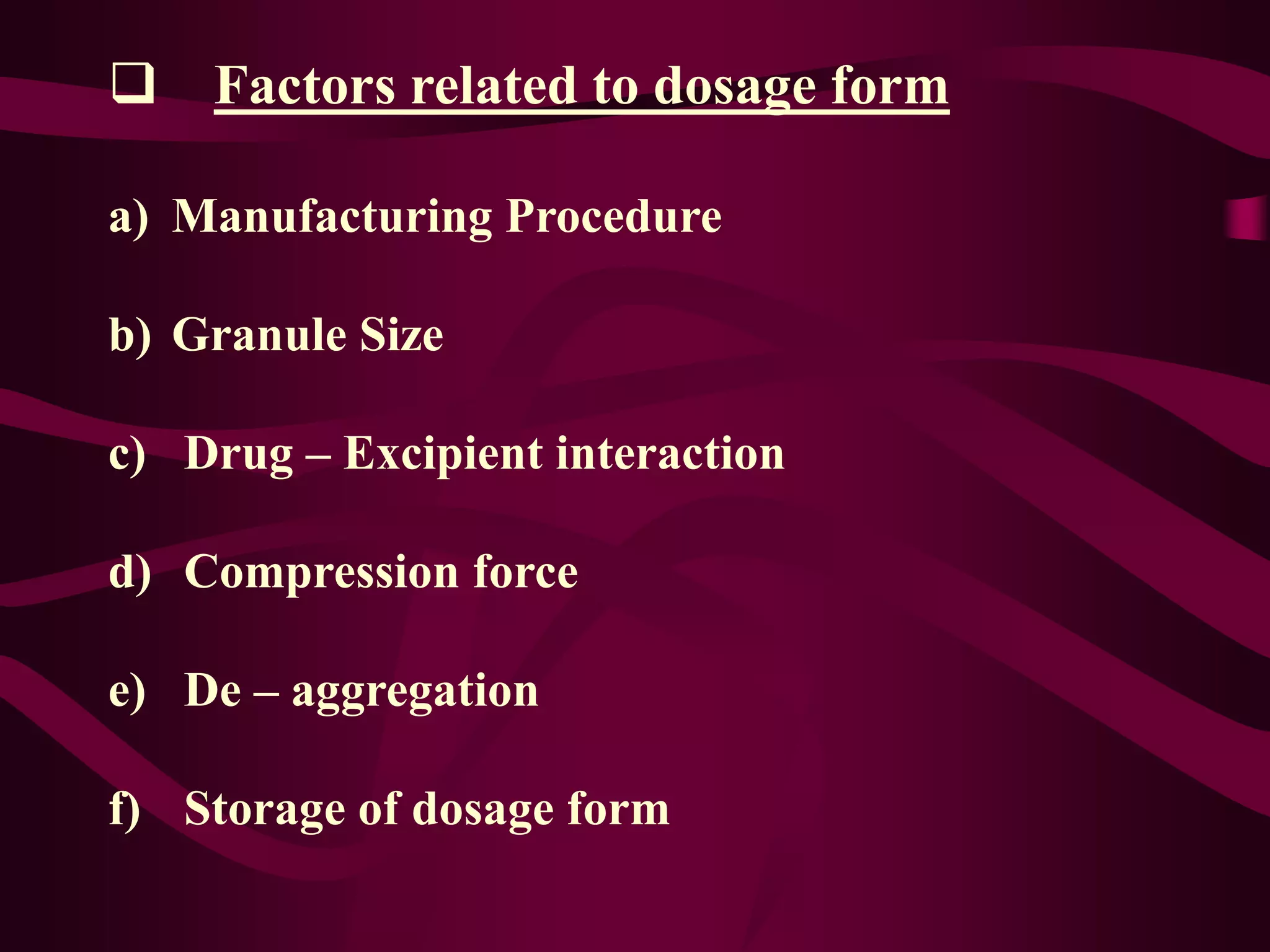 ❑ Factors related to dosage form

a) Manufacturing Procedure

b) Granule Size

c) Drug – Excipient interaction

d) Compression force

e) De – aggregation

f) Storage of dosage form